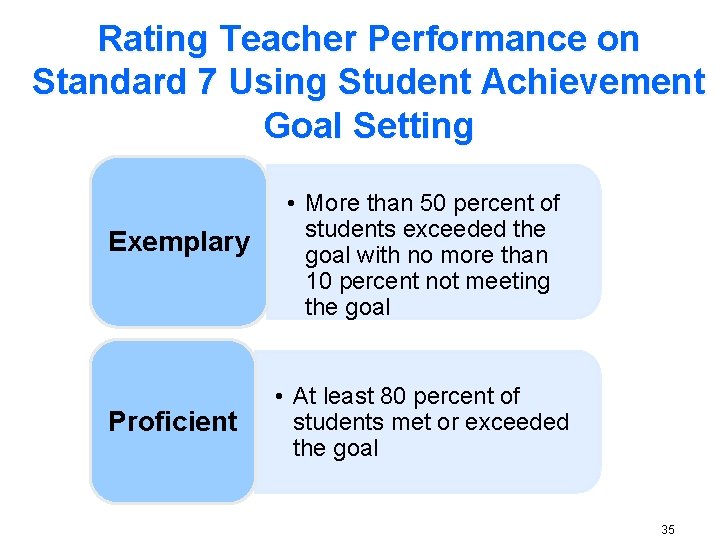 Rating Teacher Performance on Standard 7 Using Student Achievement Goal Setting

Exemplary

• More than 50 percent of students exceeded the goal with no more than 10 percent not meeting the goal

Proficient

• At least 80 percent of students met or exceeded the goal

35